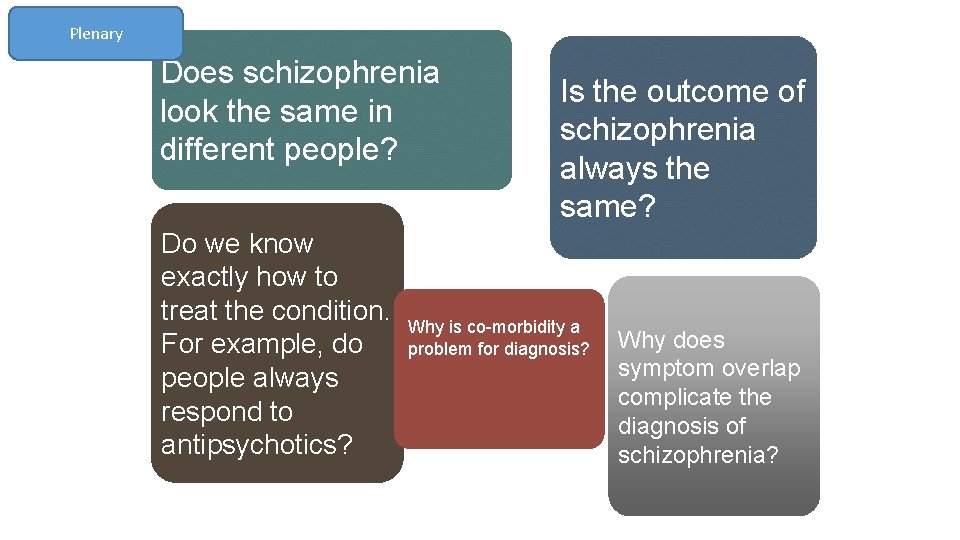 Plenary

Does schizophrenia look the same in different people?

Is the outcome of schizophrenia always the same?

Do we know exactly how to treat the condition. For example, do people always respond to antipsychotics?

Why is co-morbidity a problem for diagnosis?

Why does symptom overlap complicate the diagnosis of schizophrenia?